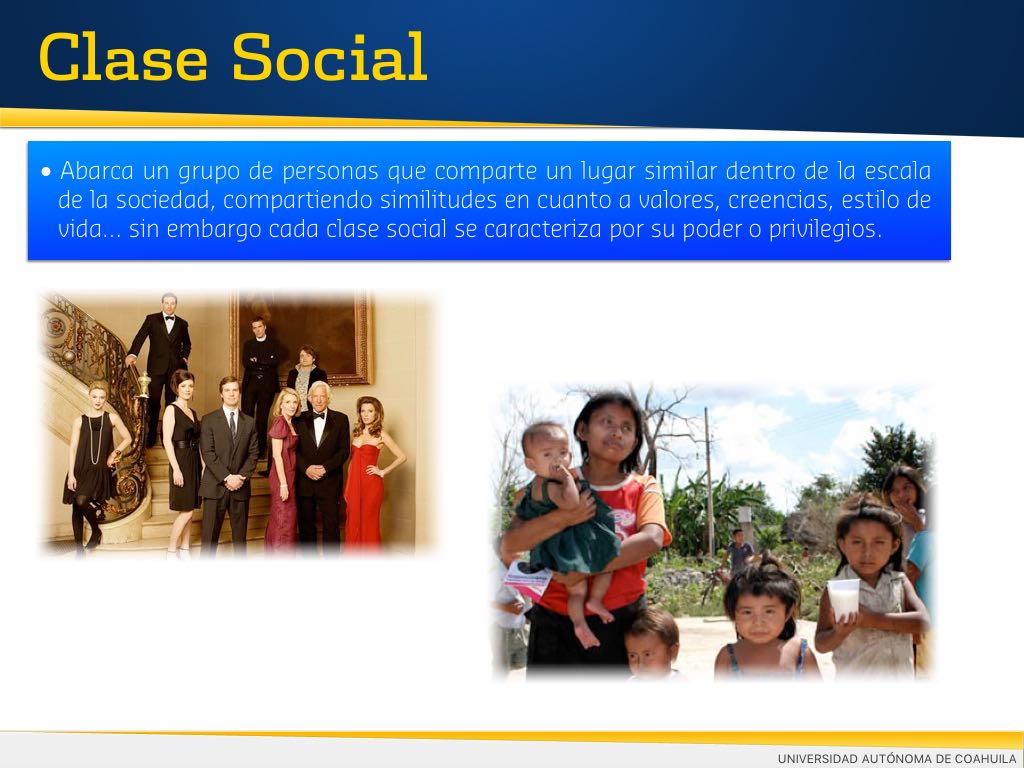 Clase Social

• Abarca un grupo de personas que comparte un lugar similar dentro de la escala de la sociedad, compartiendo similitudes en cuanto a valores, creencias, estilo de vida… sin embargo cada clase social se caracteriza por su poder o privilegios.

UNIVERSIDAD AUTÓNOMA DE COAHUILA